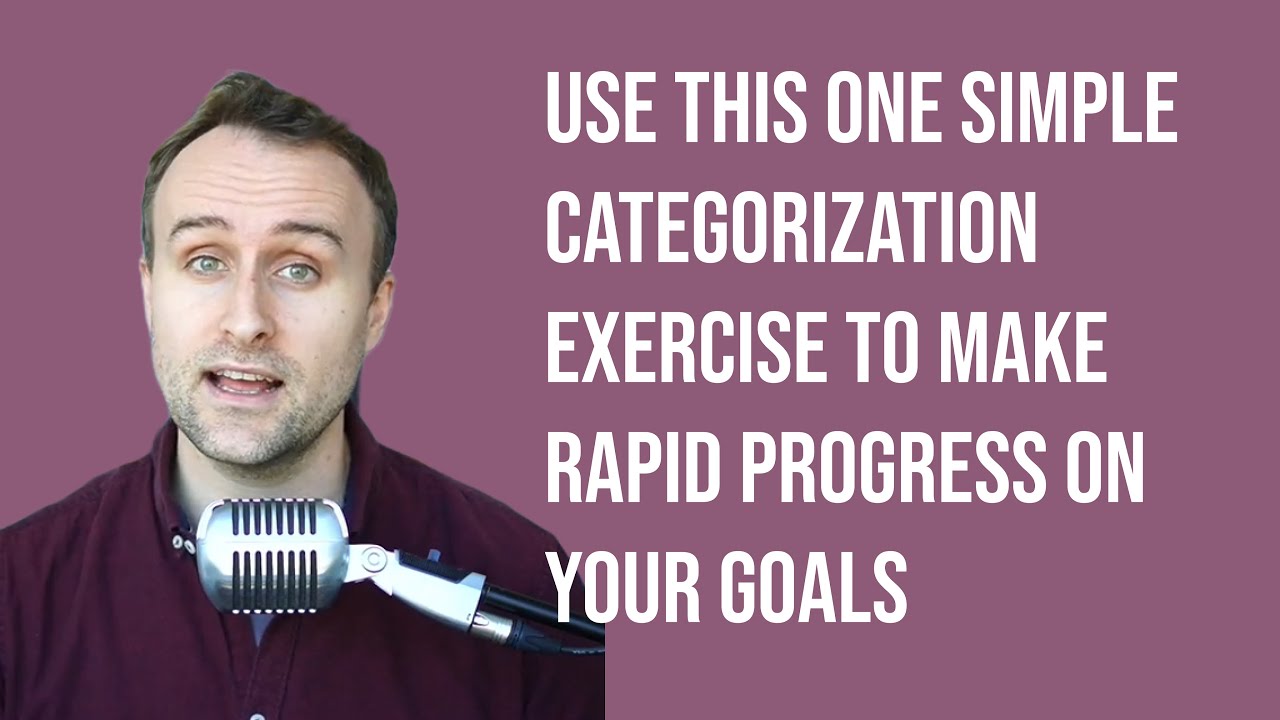 USE THIS ONE SIMPLE CATEGORIZATION EXERCISE TO MAKE RAPID PROGRESS ON YOUR GOALS